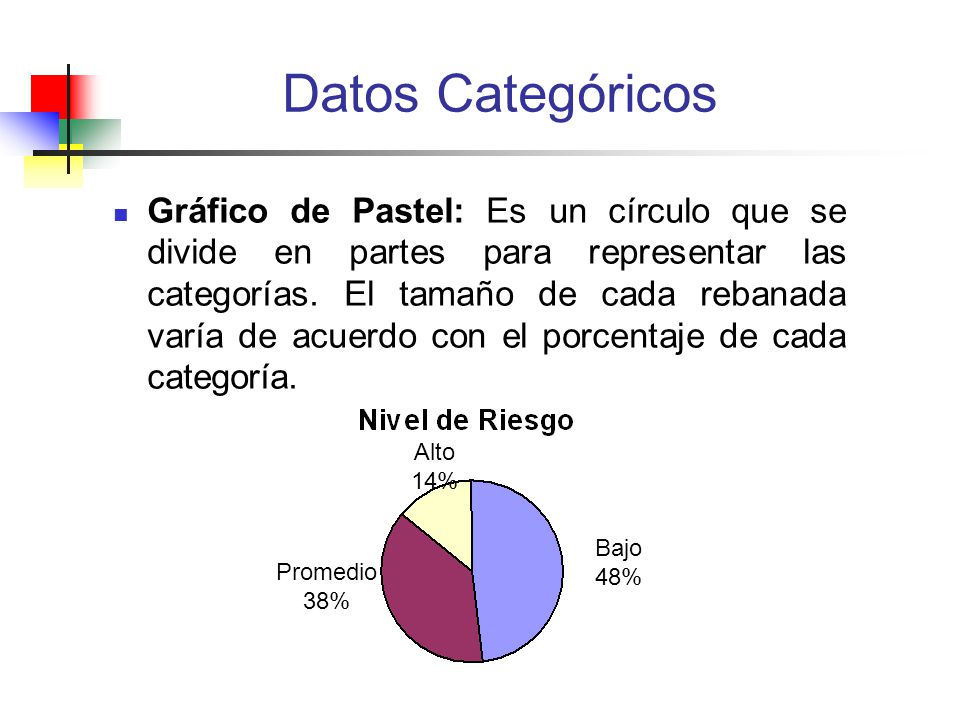 Datos Categóricos

Gráfico de Pastel: Es un círculo que se divide en partes para representar las categorías. El tamaño de cada rebanada varía de acuerdo con el porcentaje de cada categoría.

Nivel de Riesgo

Alto
14%

Bajo
48%

Promedio
38%